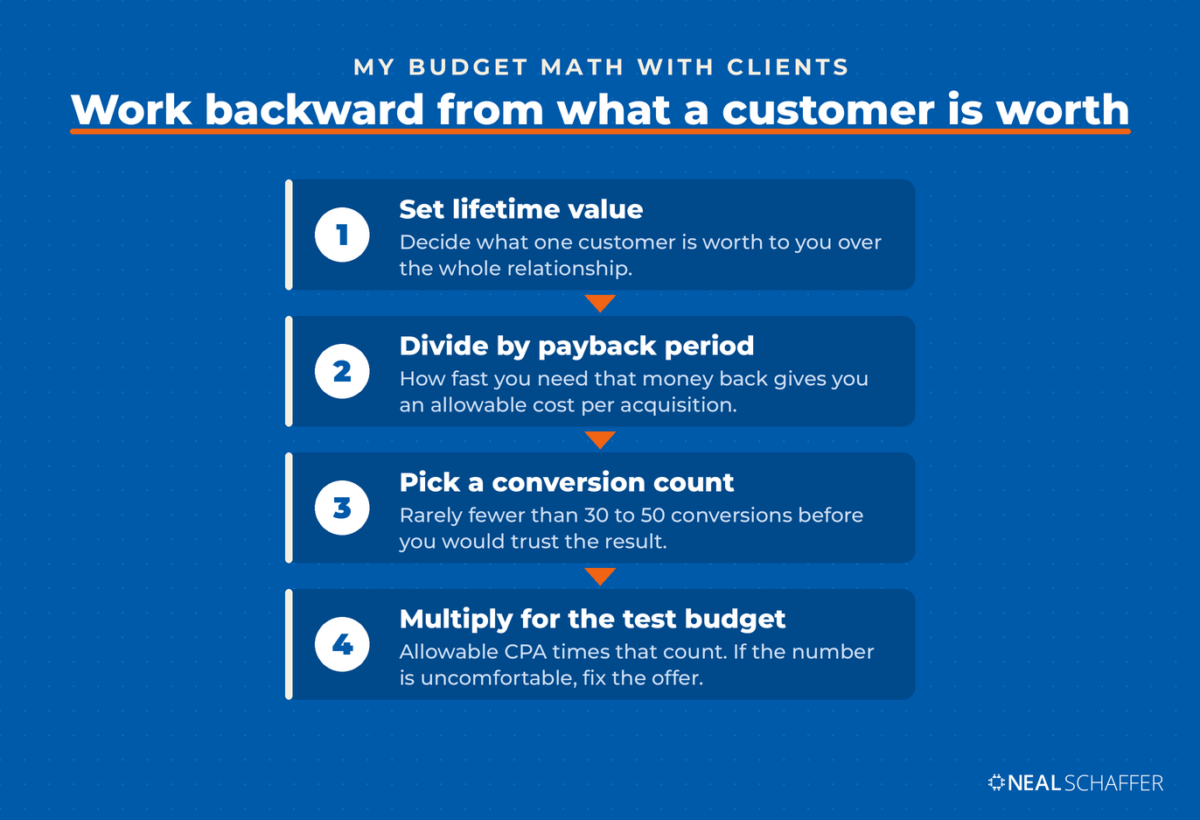 MY BUDGET MATH WITH CLIENTS

Work backward from what a customer is worth

1
Set lifetime value
Decide what one customer is worth to you over the whole relationship.

2
Divide by payback period
How fast you need that money back gives you an allowable cost per acquisition.

3
Pick a conversion count
Rarely fewer than 30 to 50 conversions before you would trust the result.

4
Multiply for the test budget
Allowable CPA times that count. If the number is uncomfortable, fix the offer.

NEAL SCHAFFER